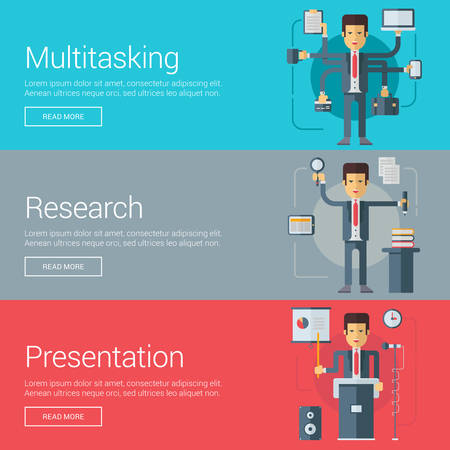 Multitasking

Lorem ipsum dolor sit amet, consectetur adipiscing elit. Aenean ultrices neque orci, sed ultrices leo aliquet non.

READ MORE

Research

Lorem ipsum dolor sit amet, consectetur adipiscing elit. Aenean ultrices neque orci, sed ultrices leo aliquet non.

READ MORE

Presentation

Lorem ipsum dolor sit amet, consectetur adipiscing elit. Aenean ultrices neque orci, sed ultrices leo aliquet non.

READ MORE